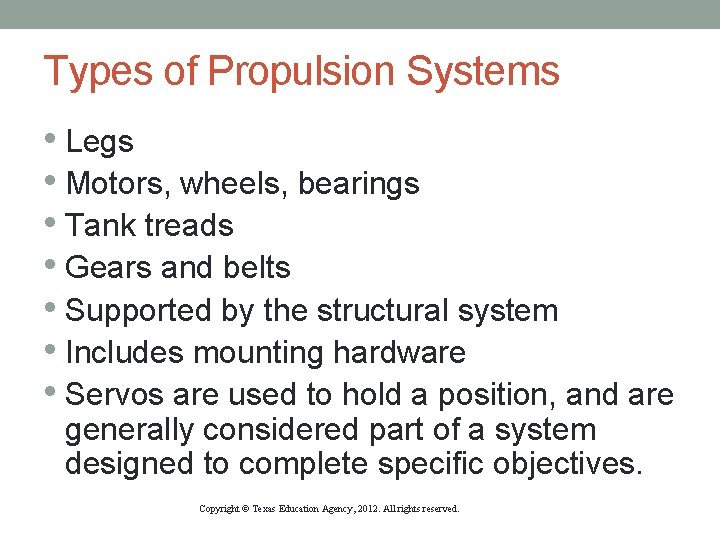 Types of Propulsion Systems

• Legs
• Motors, wheels, bearings
• Tank treads
• Gears and belts
• Supported by the structural system
• Includes mounting hardware
• Servos are used to hold a position, and are generally considered part of a system designed to complete specific objectives.

Copyright © Texas Education Agency, 2012. All rights reserved.